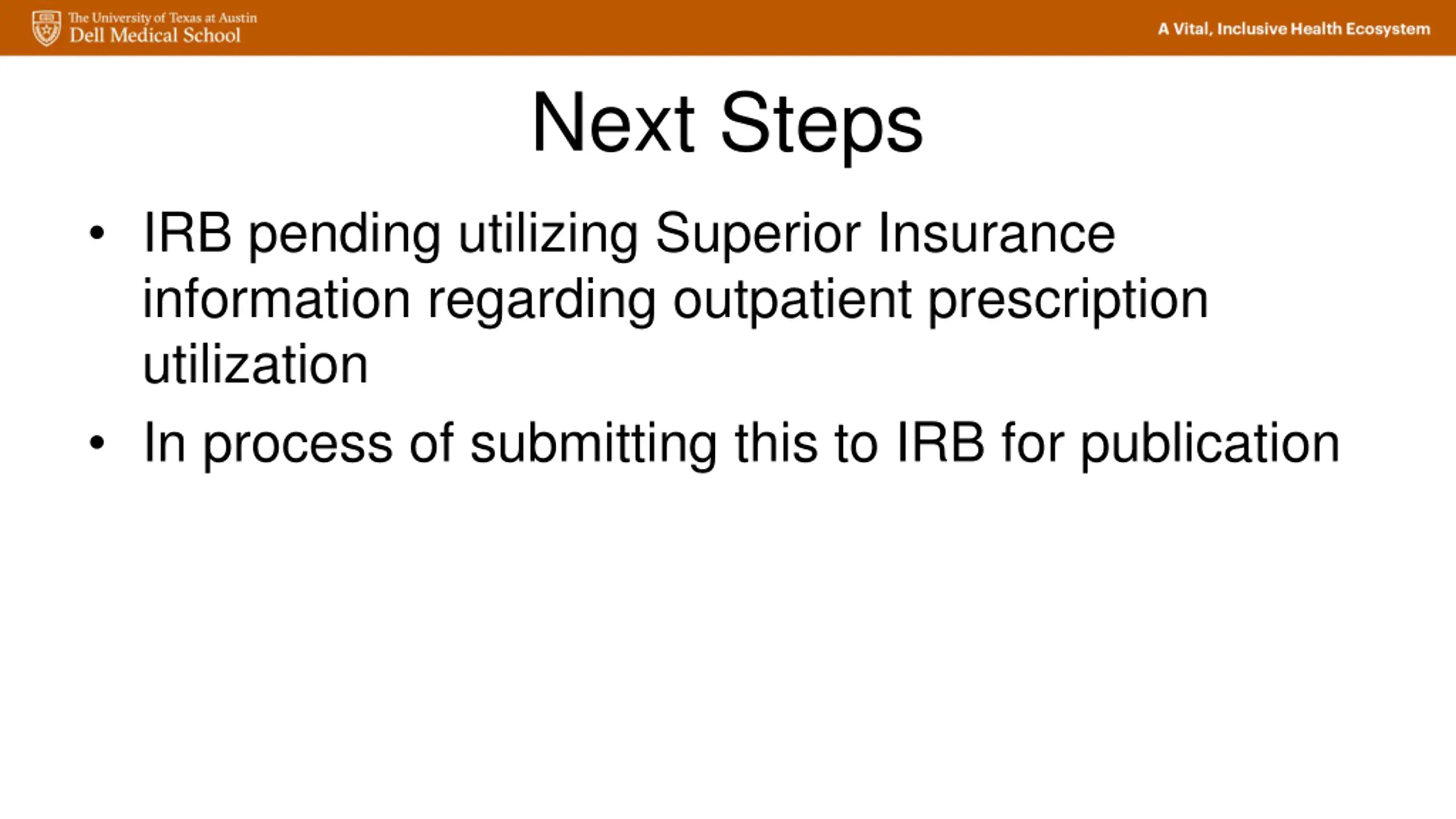 The University of Texas at Austin
Dell Medical School

A Vital, Inclusive Health Ecosystem

Next Steps

• IRB pending utilizing Superior Insurance information regarding outpatient prescription utilization
• In process of submitting this to IRB for publication